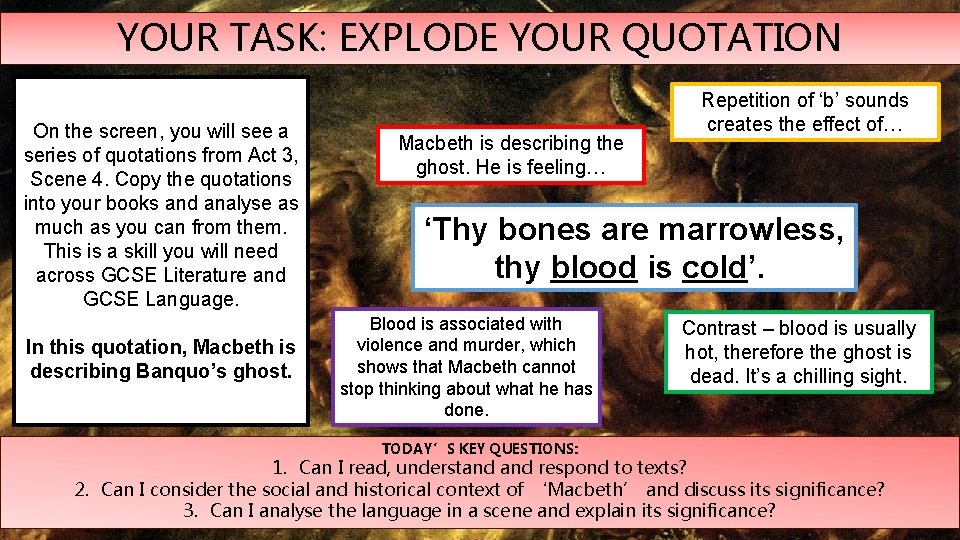 YOUR TASK: EXPLODE YOUR QUOTATION

On the screen, you will see a series of quotations from Act 3, Scene 4. Copy the quotations into your books and analyse as much as you can from them. This is a skill you will need across GCSE Literature and GCSE Language.

In this quotation, Macbeth is describing Banquo's ghost.

Macbeth is describing the ghost. He is feeling…

Repetition of 'b' sounds creates the effect of…

'Thy bones are marrowless, thy blood is cold'.

Blood is associated with violence and murder, which shows that Macbeth cannot stop thinking about what he has done.

Contrast – blood is usually hot, therefore the ghost is dead. It's a chilling sight.

TODAY'S KEY QUESTIONS:
1. Can I read, understand and respond to texts?
2. Can I consider the social and historical context of 'Macbeth' and discuss its significance?
3. Can I analyse the language in a scene and explain its significance?